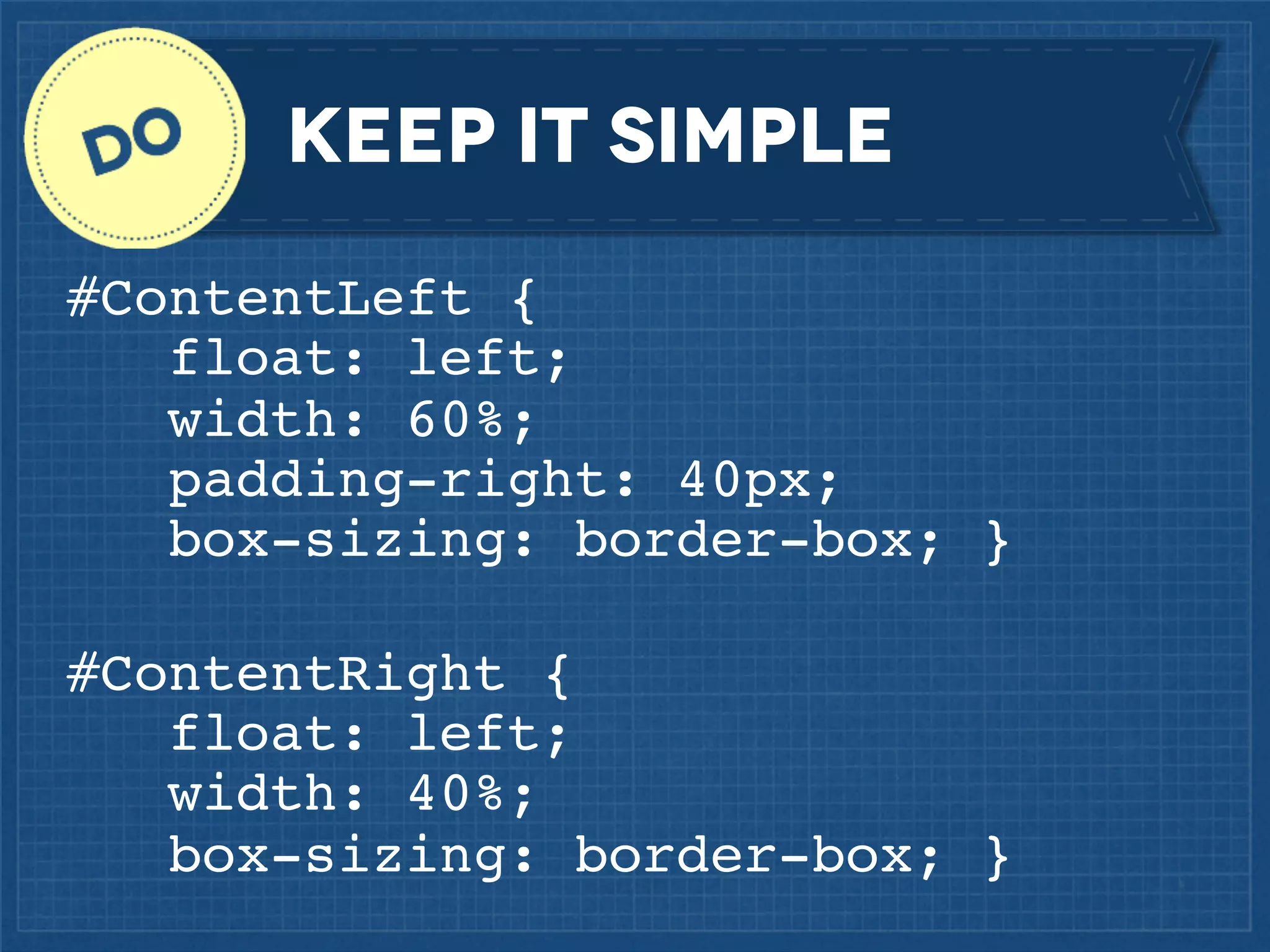 DO

KEEP IT SIMPLE

#ContentLeft {
float: left;
width: 60%;
padding-right: 40px;
box-sizing: border-box; }

#ContentRight {
float: left;
width: 40%;
box-sizing: border-box; }